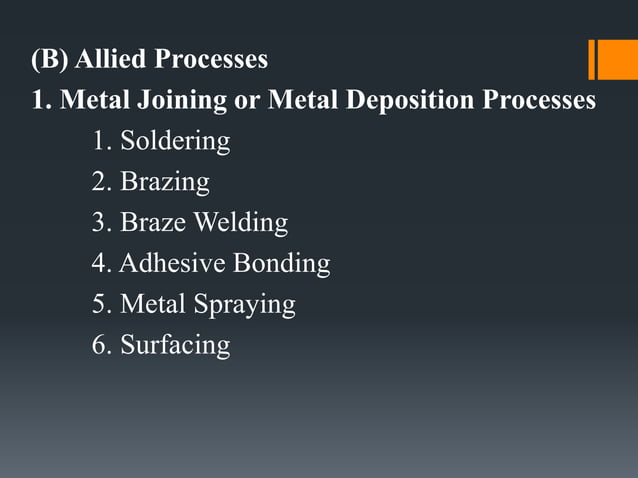 (B) Allied Processes

1. Metal Joining or Metal Deposition Processes

1. Soldering
2. Brazing
3. Braze Welding
4. Adhesive Bonding
5. Metal Spraying
6. Surfacing